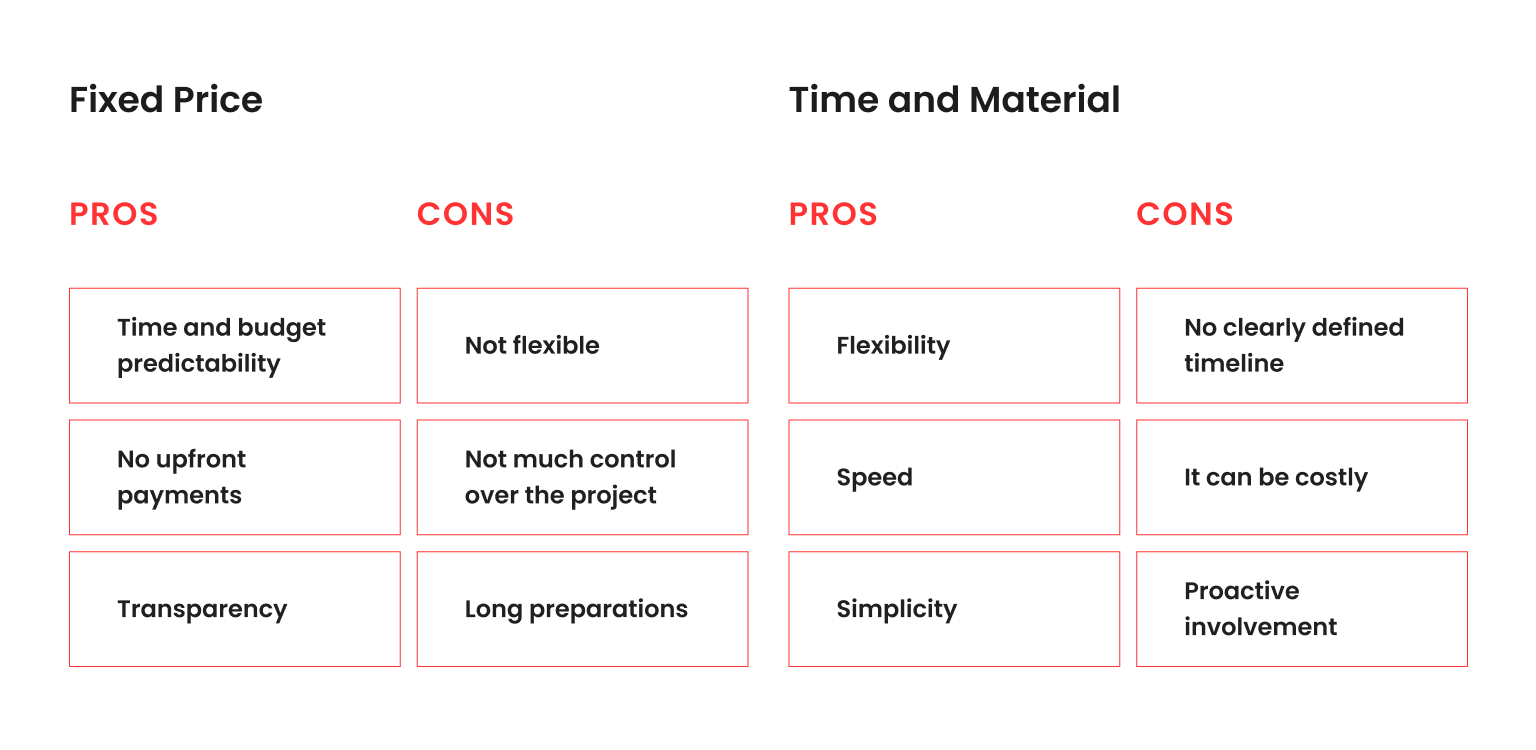 Fixed Price

| PROS | CONS |
|---|---|
| Time and budget predictability | Not flexible |
| No upfront payments | Not much control over the project |
| Transparency | Long preparations |

Time and Material

| PROS | CONS |
|---|---|
| Flexibility | No clearly defined timeline |
| Speed | It can be costly |
| Simplicity | Proactive involvement |